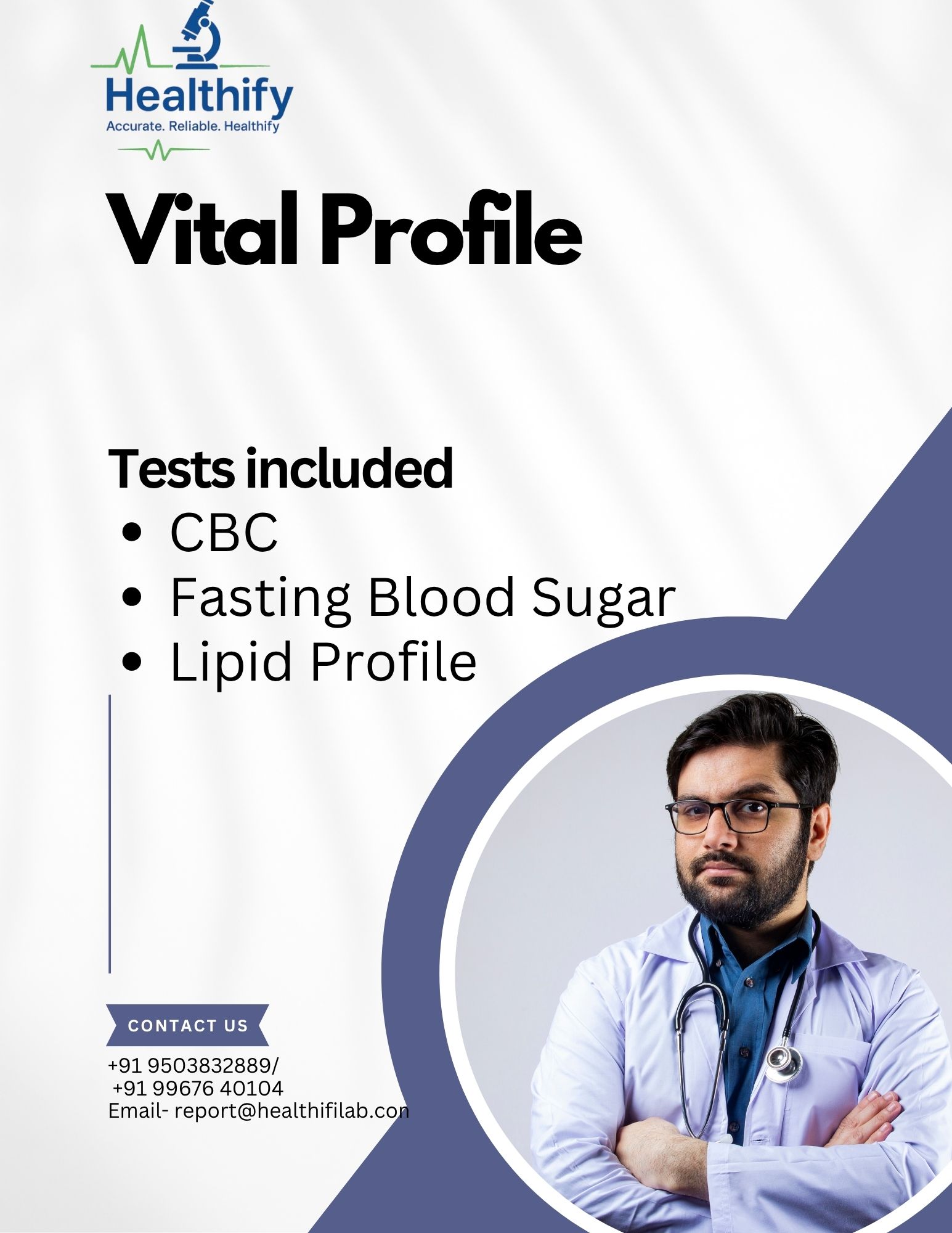 Healthify
Accurate. Reliable. Healthify

Vital Profile

Tests included
- CBC
- Fasting Blood Sugar
- Lipid Profile

CONTACT US
+91 9503832889/
+91 99676 40104
Email- report@healthifilab.con